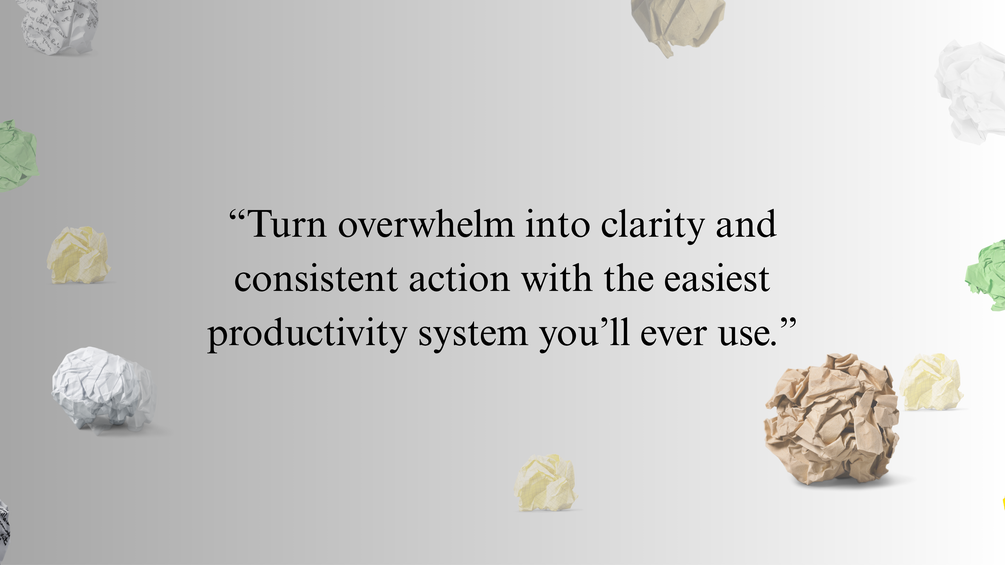 “Turn overwhelm into clarity and consistent action with the easiest productivity system you’ll ever use.”